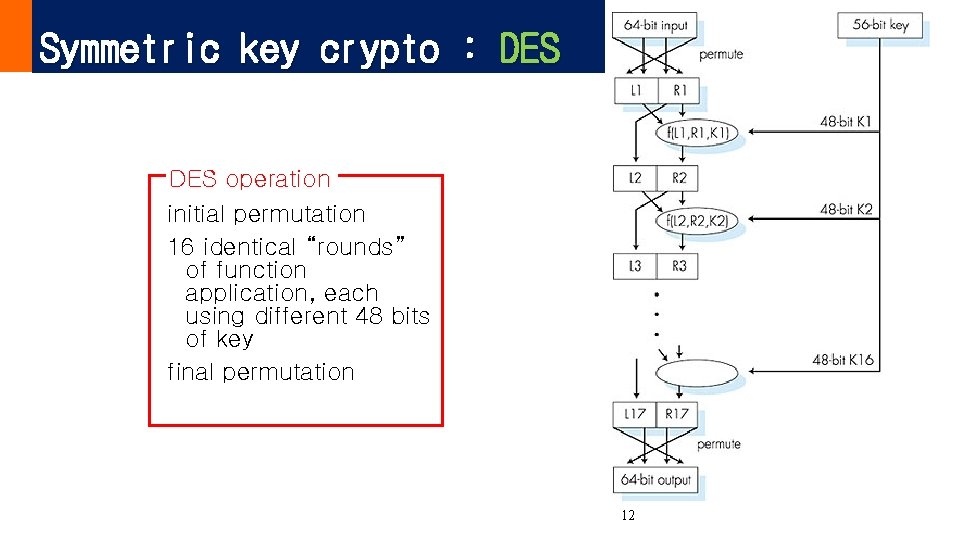 Symmetric key crypto : DES

DES operation

initial permutation

16 identical "rounds" of function application, each using different 48 bits of key

final permutation

64-bit input

56-bit key

permute

L1 R1

48-bit K1

f(L1,R1,K1)

L2 R2

48-bit K2

f(L2,R2,K2)

L3 R3

48-bit K16

L17 R17

permute

64-bit output

12